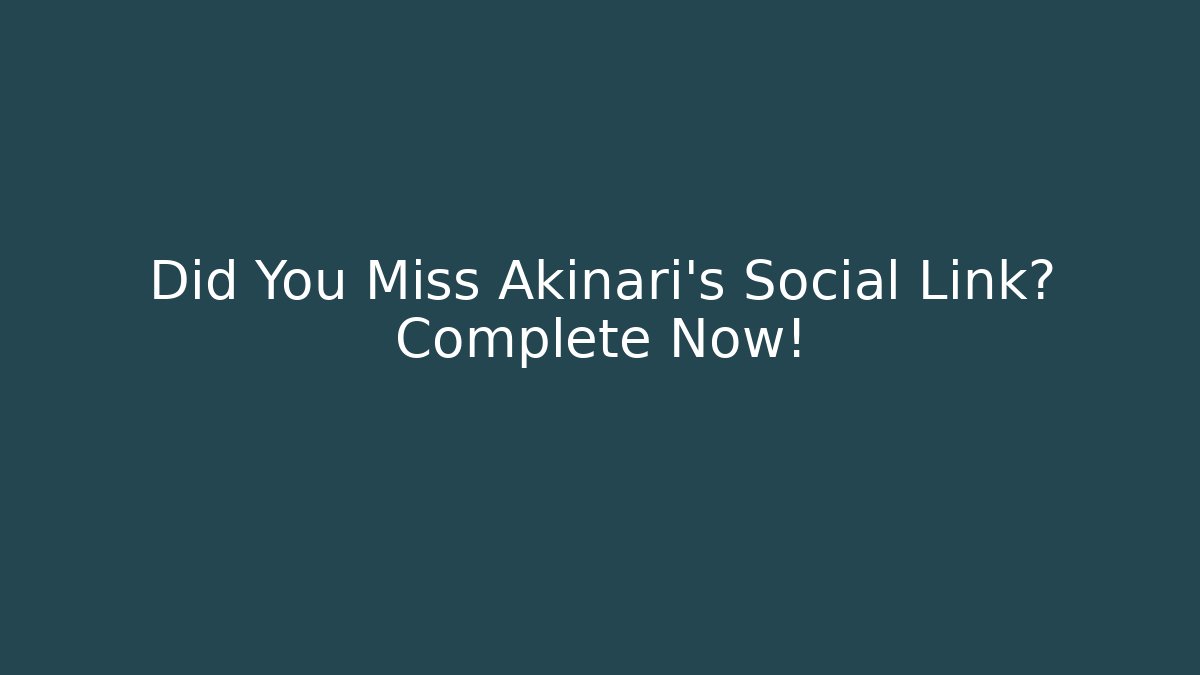 Did You Miss Akinari's Social Link? Complete Now!